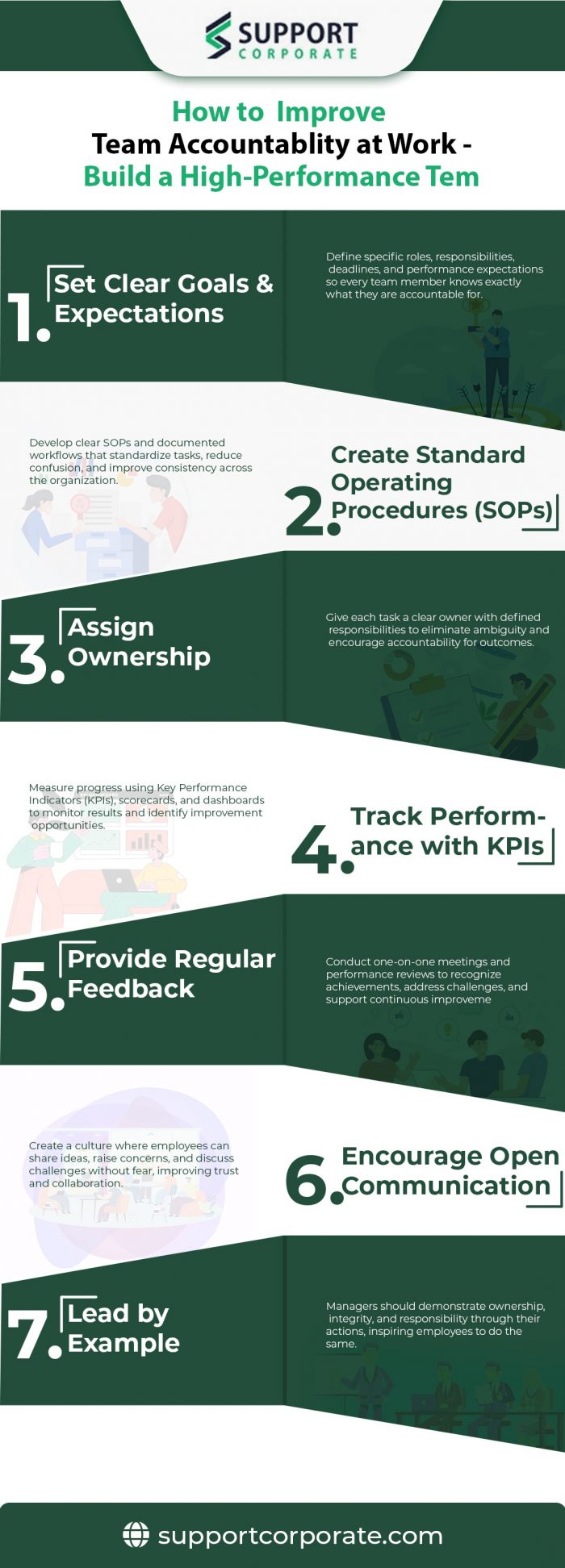 SUPPORT
CORPORATE

How to Improve
Team Accountablity at Work -
Build a High-Performance Tem

1. Set Clear Goals & Expectations

Define specific roles, responsibilities, deadlines, and performance expectations so every team member knows exactly what they are accountable for.

Develop clear SOPs and documented workflows that standardize tasks, reduce confusion, and improve consistency across the organization.

2. Create Standard Operating Procedures (SOPs)

3. Assign Ownership

Give each task a clear owner with defined responsibilities to eliminate ambiguity and encourage accountability for outcomes.

Measure progress using Key Performance Indicators (KPIs), scorecards, and dashboards to monitor results and identify improvement opportunities.

4. Track Performance with KPIs

5. Provide Regular Feedback

Conduct one-on-one meetings and performance reviews to recognize achievements, address challenges, and support continuous improveme

Create a culture where employees can share ideas, raise concerns, and discuss challenges without fear, improving trust and collaboration.

6. Encourage Open Communication

7. Lead by Example

Managers should demonstrate ownership, integrity, and responsibility through their actions, inspiring employees to do the same.

supportcorporate.com